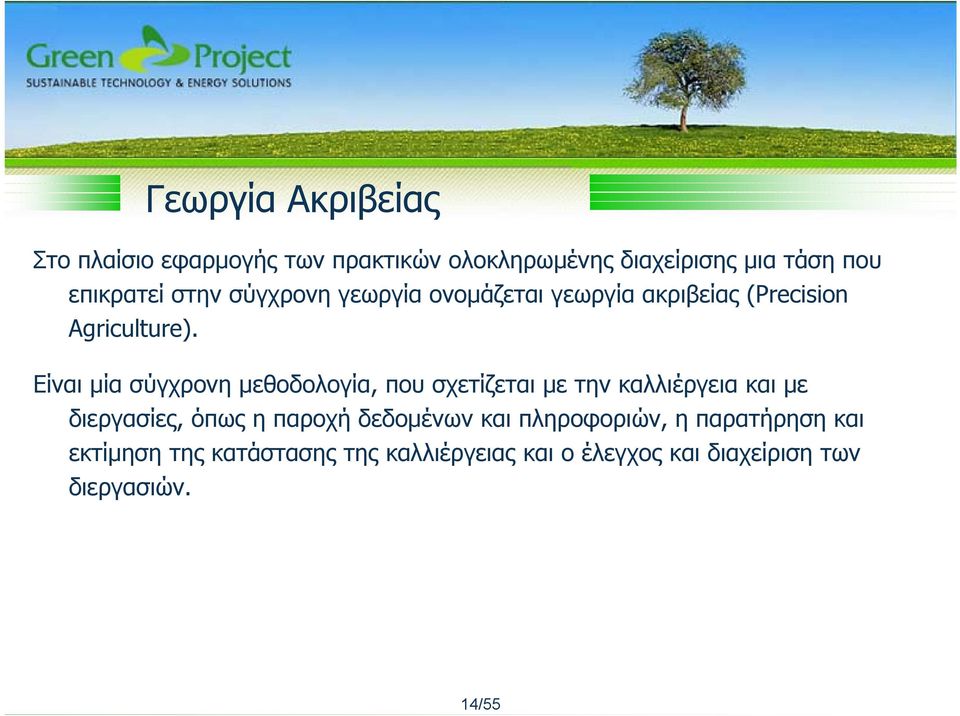 Green Project
SUSTAINABLE TECHNOLOGY & ENERGY SOLUTIONS

Γεωργία Ακριβείας

Στο πλαίσιο εφαρμογής των πρακτικών ολοκληρωμένης διαχείρισης μια τάση που επικρατεί στην σύγχρονη γεωργία ονομάζεται γεωργία ακριβείας (Precision Agriculture).

Είναι μία σύγχρονη μεθοδολογία, που σχετίζεται με την καλλιέργεια και με διεργασίες, όπως η παροχή δεδομένων και πληροφοριών, η παρατήρηση και εκτίμηση της κατάστασης της καλλιέργειας και ο έλεγχος και διαχείριση των διεργασιών.

14/55